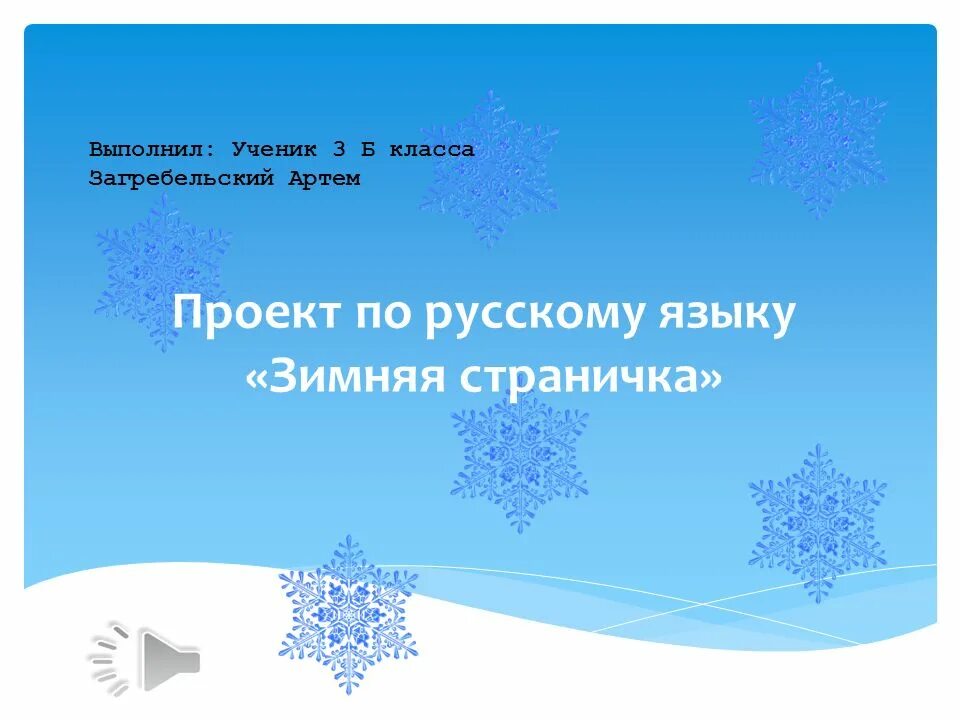 Выполнил: Ученик 3 Б класса
Загребельский Артем

Проект по русскому языку
«Зимняя страничка»